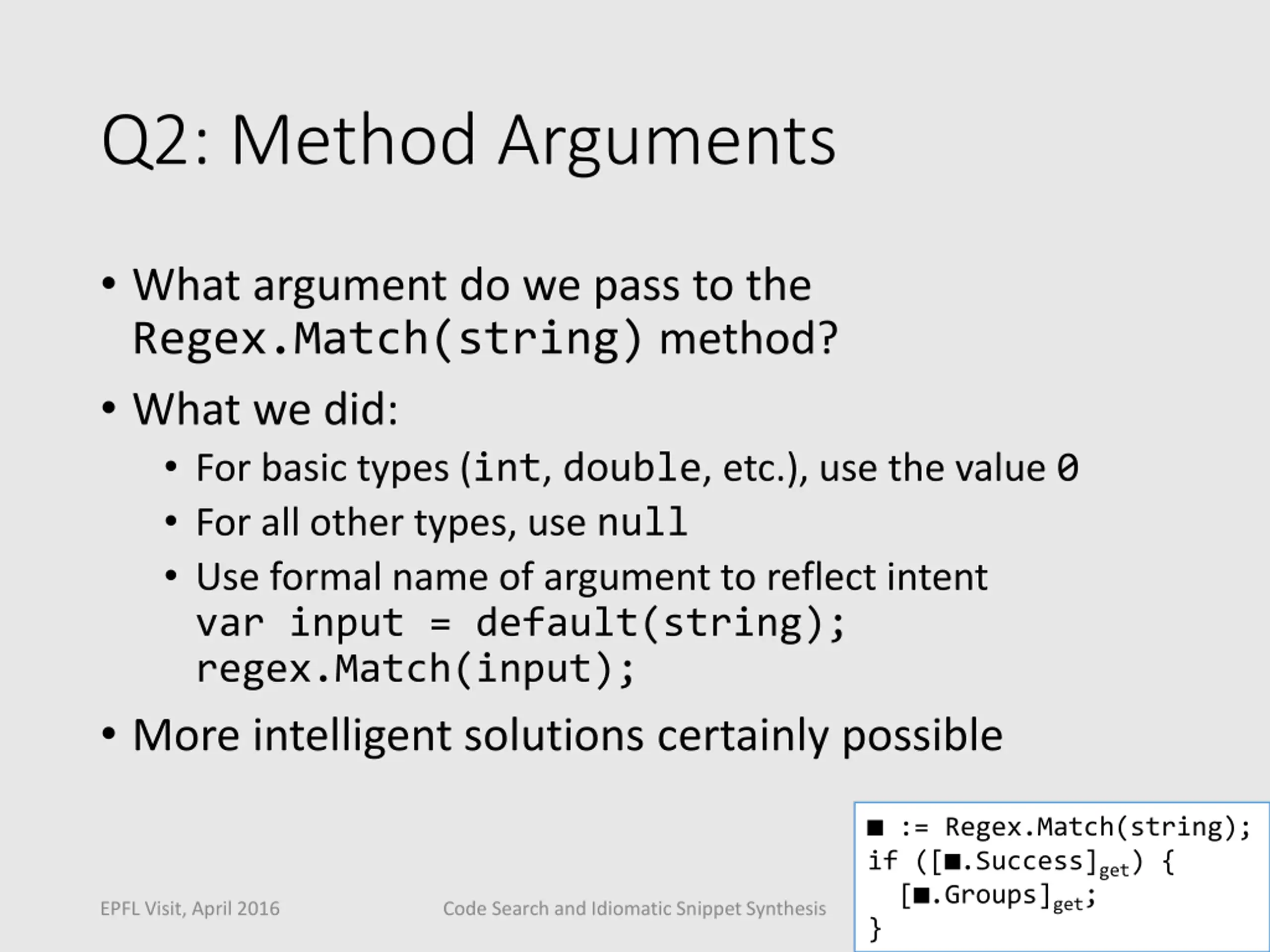 Q2: Method Arguments

• What argument do we pass to the Regex.Match(string) method?

• What we did:
  • For basic types (int, double, etc.), use the value 0
  • For all other types, use null
  • Use formal name of argument to reflect intent
    var input = default(string);
    regex.Match(input);

• More intelligent solutions certainly possible

■ := Regex.Match(string);
if ([■.Success]$_{get}$) {
  [■.Groups]$_{get}$;
}

EPFL Visit, April 2016

Code Search and Idiomatic Snippet Synthesis